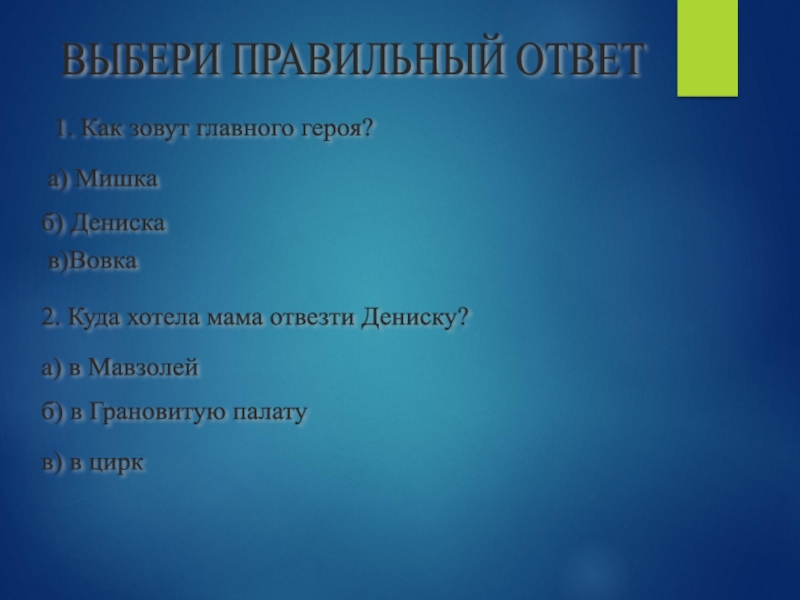 ВЫБЕРИ ПРАВИЛЬНЫЙ ОТВЕТ

1. Как зовут главного героя?

а) Мишка

б) Дениска

в)Вовка

2. Куда хотела мама отвезти Дениску?

а) в Мавзолей

б) в Грановитую палату

в) в цирк